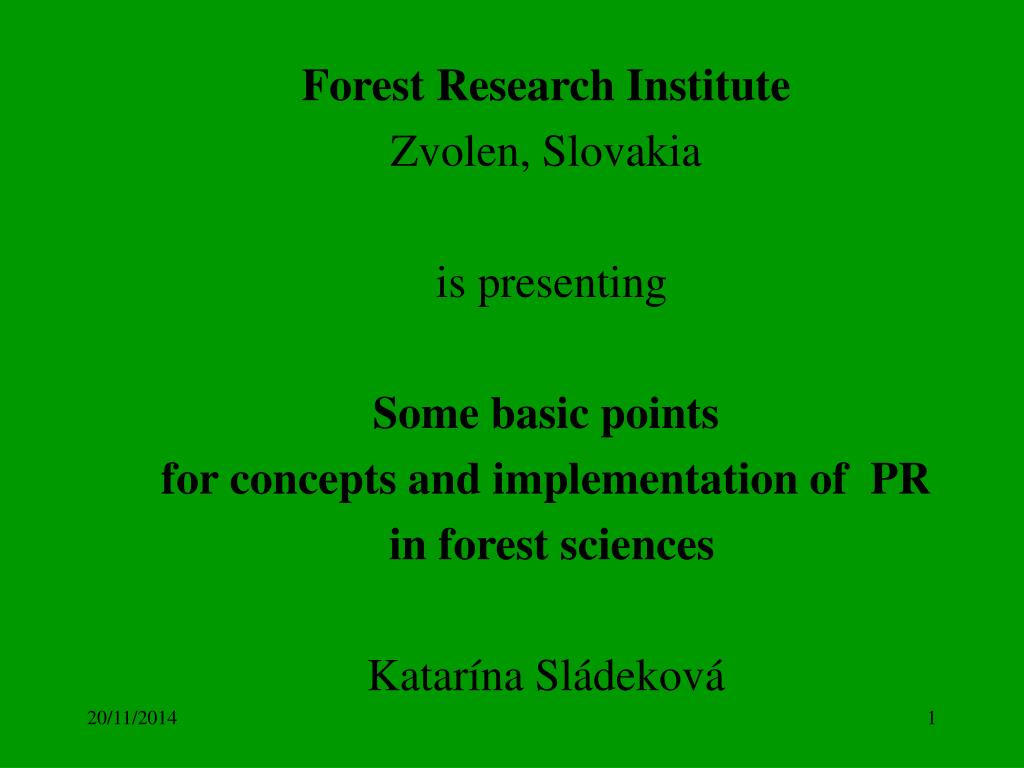 Forest Research Institute
Zvolen, Slovakia

is presenting

Some basic points
for concepts and implementation of PR
in forest sciences

Katarína Sládeková

20/11/2014

1